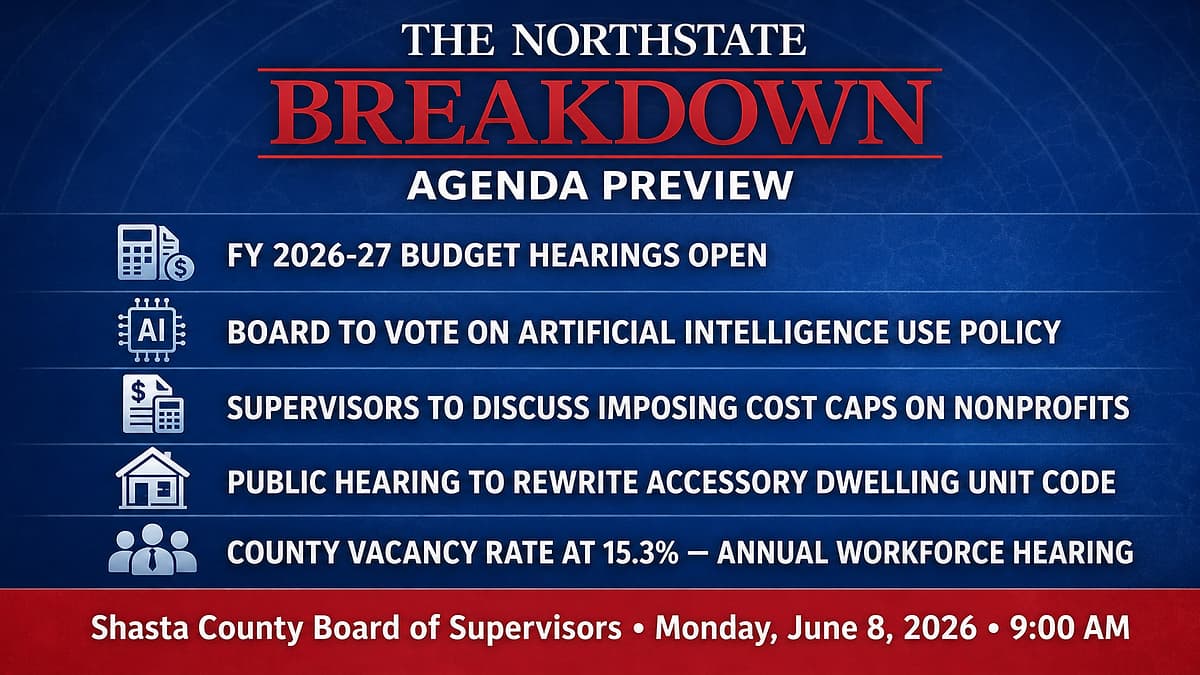 THE NORTHSTATE
BREAKDOWN
AGENDA PREVIEW

FY 2026-27 BUDGET HEARINGS OPEN

AI

BOARD TO VOTE ON ARTIFICIAL INTELLIGENCE USE POLICY

SUPERVISORS TO DISCUSS IMPOSING COST CAPS ON NONPROFITS

PUBLIC HEARING TO REWRITE ACCESSORY DWELLING UNIT CODE

COUNTY VACANCY RATE AT 15.3% — ANNUAL WORKFORCE HEARING

Shasta County Board of Supervisors • Monday, June 8, 2026 • 9:00 AM